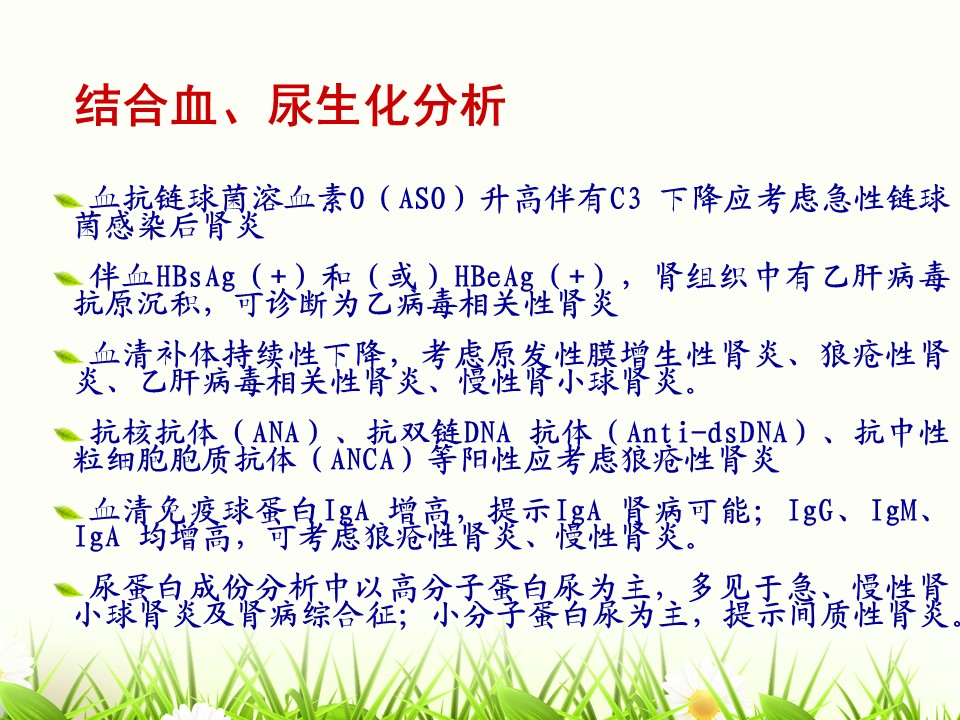 结合血、尿生化分析

血抗链球菌溶血素O（ASO）升高伴有C3 下降应考虑急性链球菌感染后肾炎

伴血HBsAg（+）和（或）HBeAg（+），肾组织中有乙肝病毒抗原沉积，可诊断为乙病毒相关性肾炎

血清补体持续性下降，考虑原发性膜增生性肾炎、狼疮性肾炎、乙肝病毒相关性肾炎、慢性肾小球肾炎。

抗核抗体（ANA）、抗双链DNA 抗体（Anti-dsDNA）、抗中性粒细胞胞质抗体（ANCA）等阳性应考虑狼疮性肾炎

血清免疫球蛋白IgA 增高，提示IgA 肾病可能；IgG、IgM、IgA 均增高，可考虑狼疮性肾炎、慢性肾炎。

尿蛋白成份分析中以高分子蛋白尿为主，多见于急、慢性肾小球肾炎及肾病综合征；小分子蛋白尿为主，提示间质性肾炎。